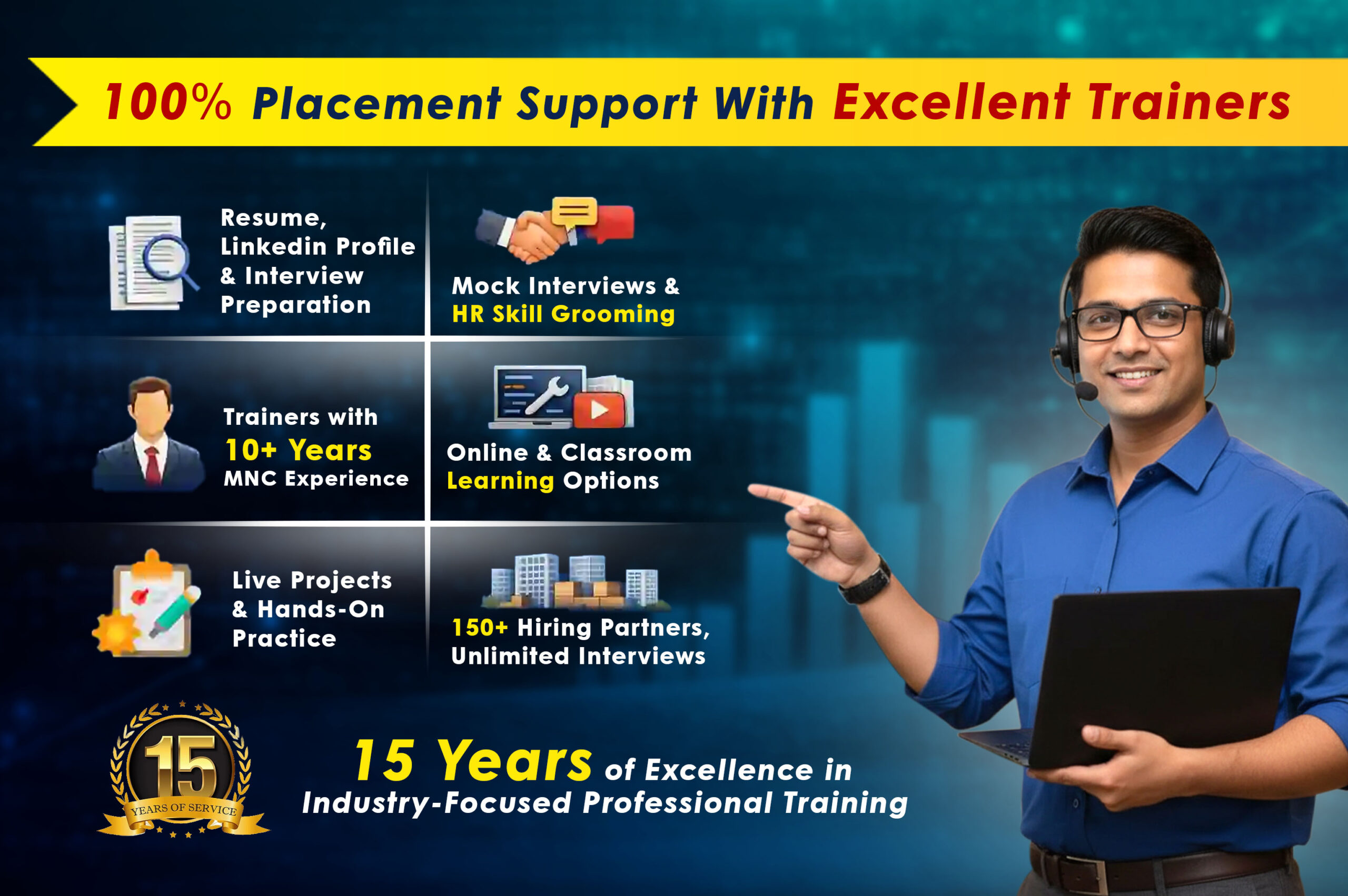 100% Placement Support With Excellent Trainers

Resume, Linkedin Profile & Interview Preparation

Mock Interviews & HR Skill Grooming

Trainers with 10+ Years MNC Experience

Online & Classroom Learning Options

Live Projects & Hands-On Practice

150+ Hiring Partners, Unlimited Interviews

15 YEARS OF SERVICE

15 Years of Excellence in Industry-Focused Professional Training